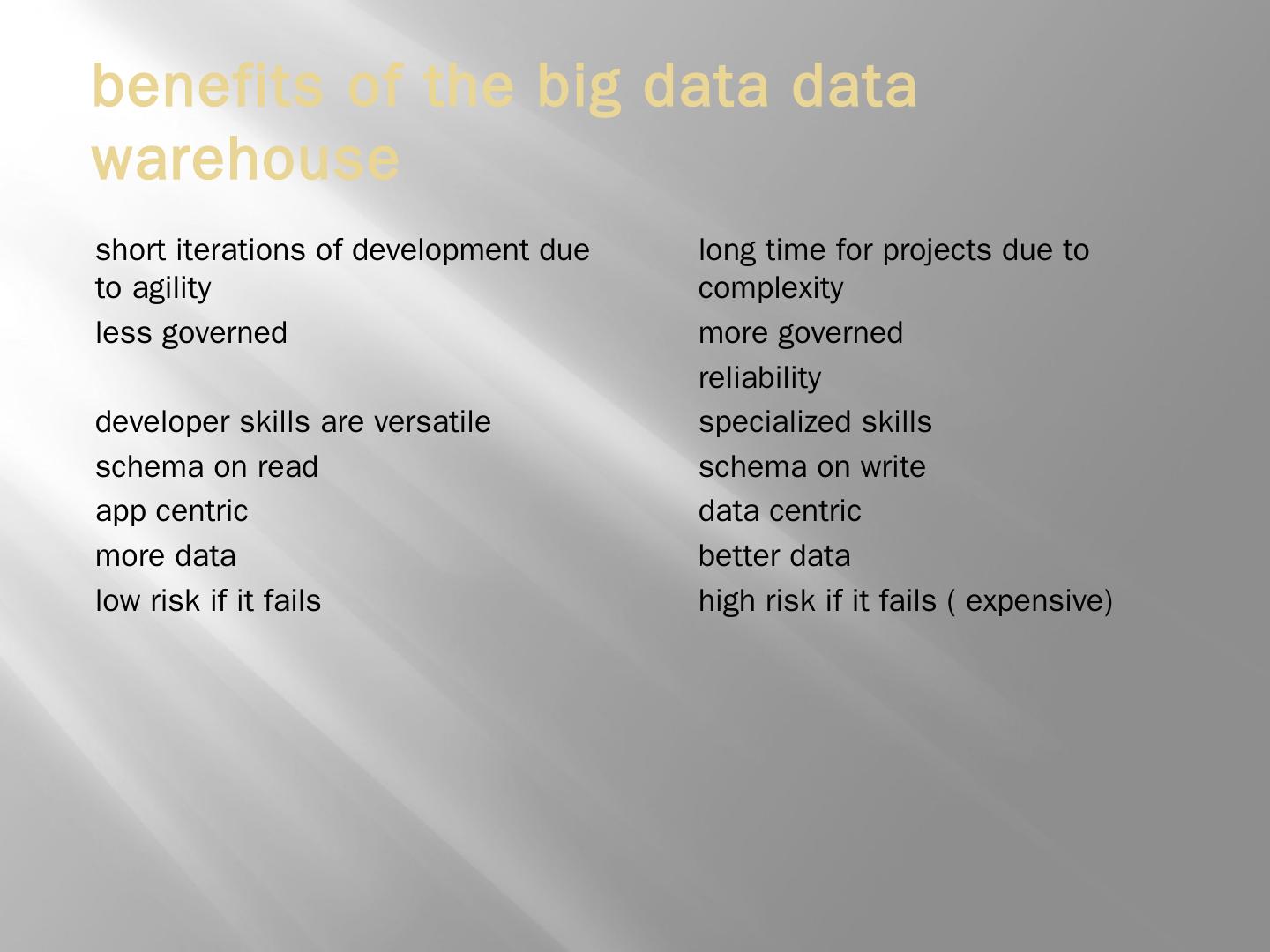 benefits of the big data data warehouse

short iterations of development due to agility

less governed

developer skills are versatile

schema on read

app centric

more data

low risk if it fails

long time for projects due to complexity

more governed

reliability

specialized skills

schema on write

data centric

better data

high risk if it fails ( expensive)